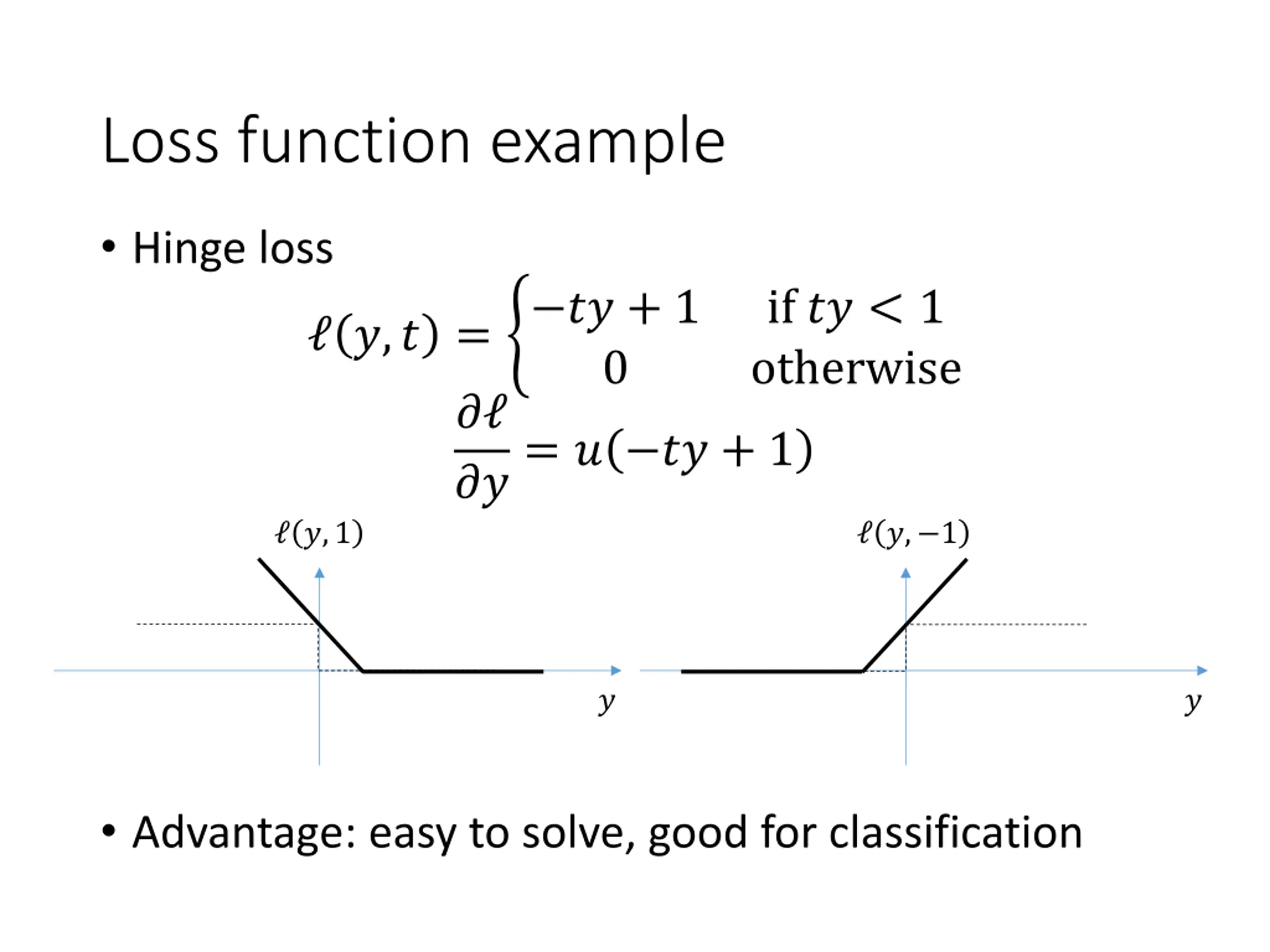 Loss function example

• Hinge loss

$\ell(y,t) = \begin{cases} -ty+1 & \text{if } ty < 1 \\ 0 & \text{otherwise} \end{cases}$

$\frac{\partial \ell}{\partial y} = u(-ty+1)$

$\ell(y,1)$

$y$

$\ell(y,-1)$

$y$

• Advantage: easy to solve, good for classification